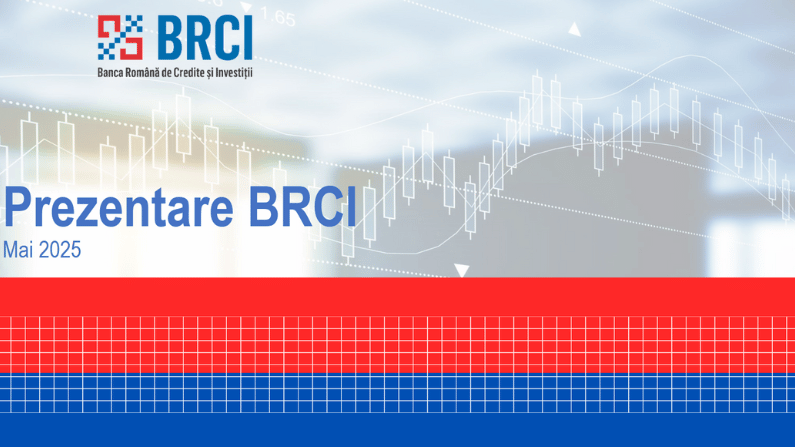 BRCI
Banca Română de Credite și Investiții

1.65

Prezentare BRCI
Mai 2025